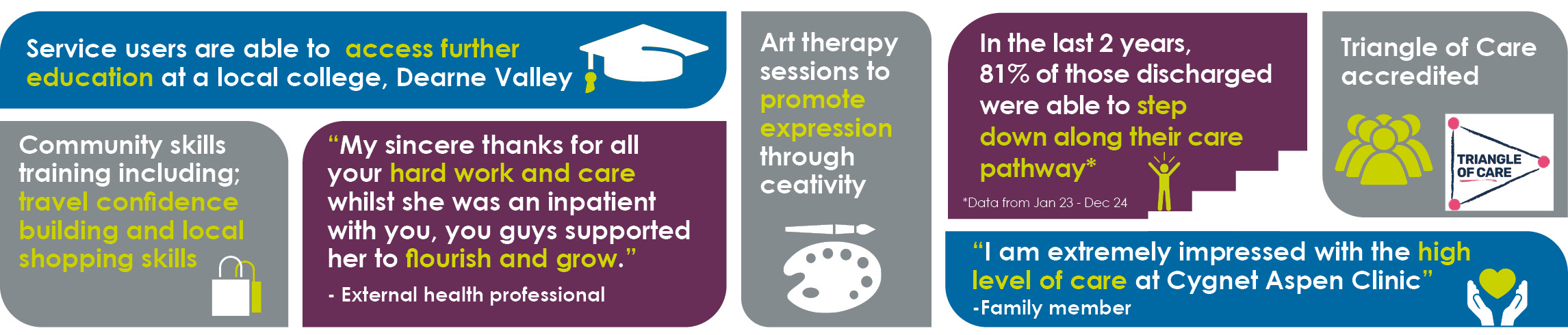 Service users are able to access further education at a local college, Dearne Valley

Community skills training including; travel confidence building and local shopping skills

“My sincere thanks for all your hard work and care whilst she was an inpatient with you, you guys supported her to flourish and grow.”

- External health professional

Art therapy sessions to promote expression through ceativity

In the last 2 years, 81% of those discharged were able to step down along their care pathway*

*Data from Jan 23 - Dec 24

Triangle of Care accredited

TRIANGLE OF CARE

“I am extremely impressed with the high level of care at Cygnet Aspen Clinic”

-Family member